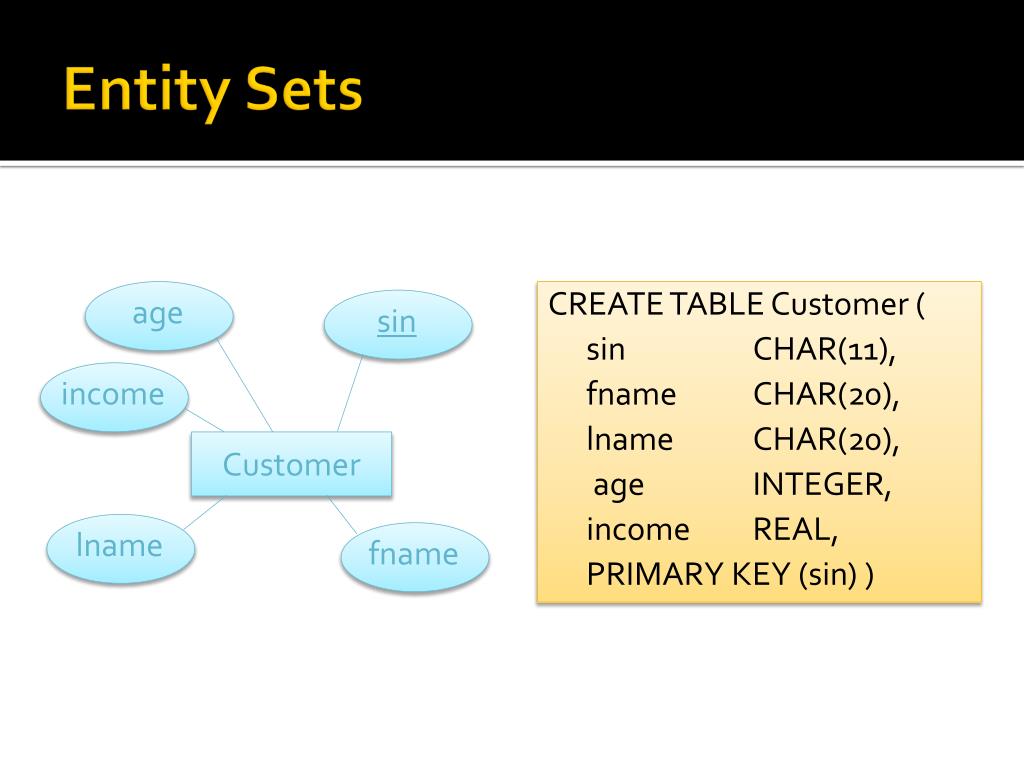 Entity Sets

age

sin

income

Customer

lname

fname

CREATE TABLE Customer (
sin CHAR(11),
fname CHAR(20),
lname CHAR(20),
age INTEGER,
income REAL,
PRIMARY KEY (sin) )